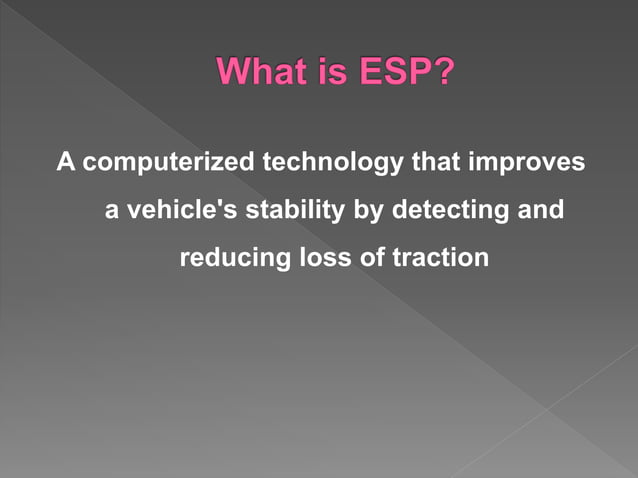 What is ESP?

A computerized technology that improves a vehicle's stability by detecting and reducing loss of traction